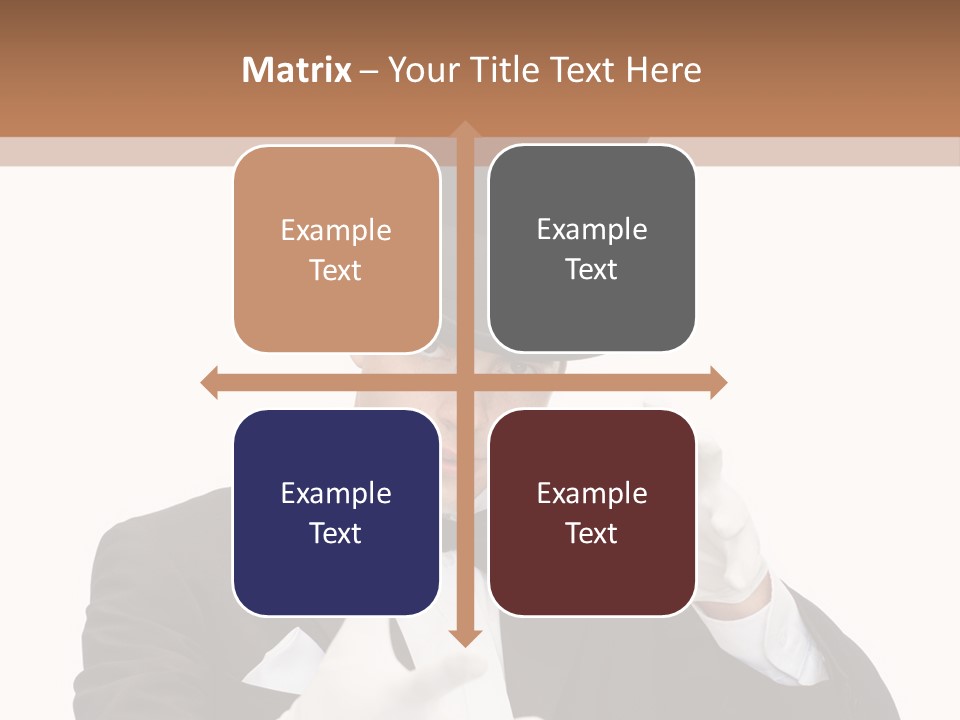 Matrix – Your Title Text Here

Example Text

Example Text

Example Text

Example Text